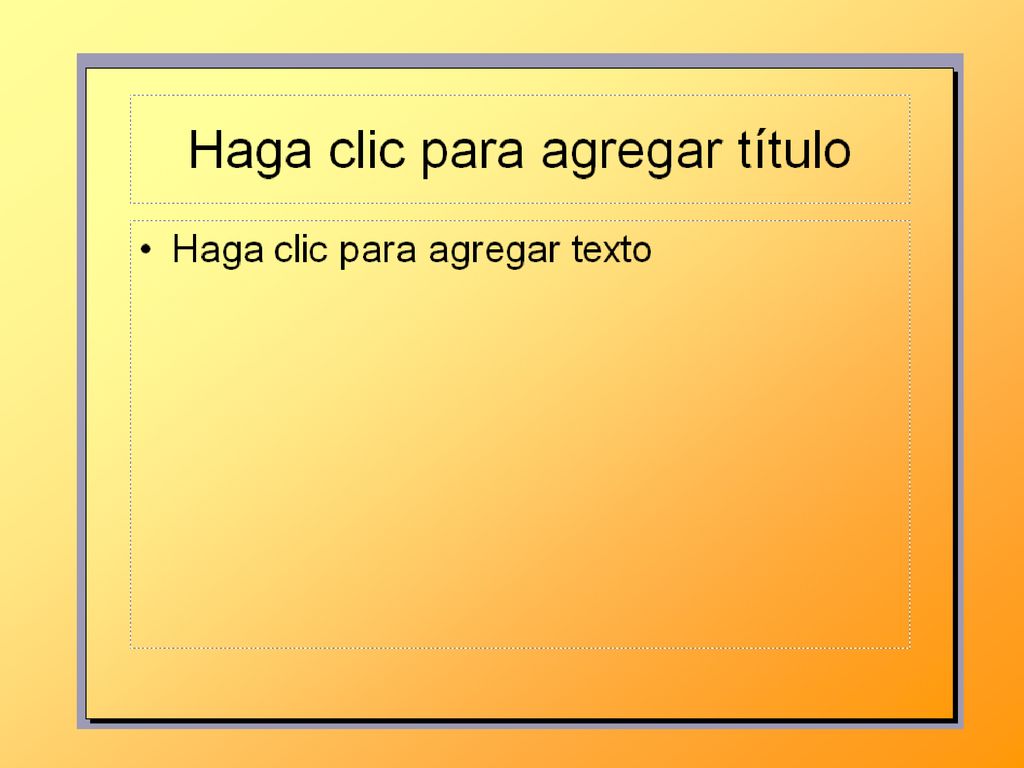 Haga clic para agregar título

• Haga clic para agregar texto